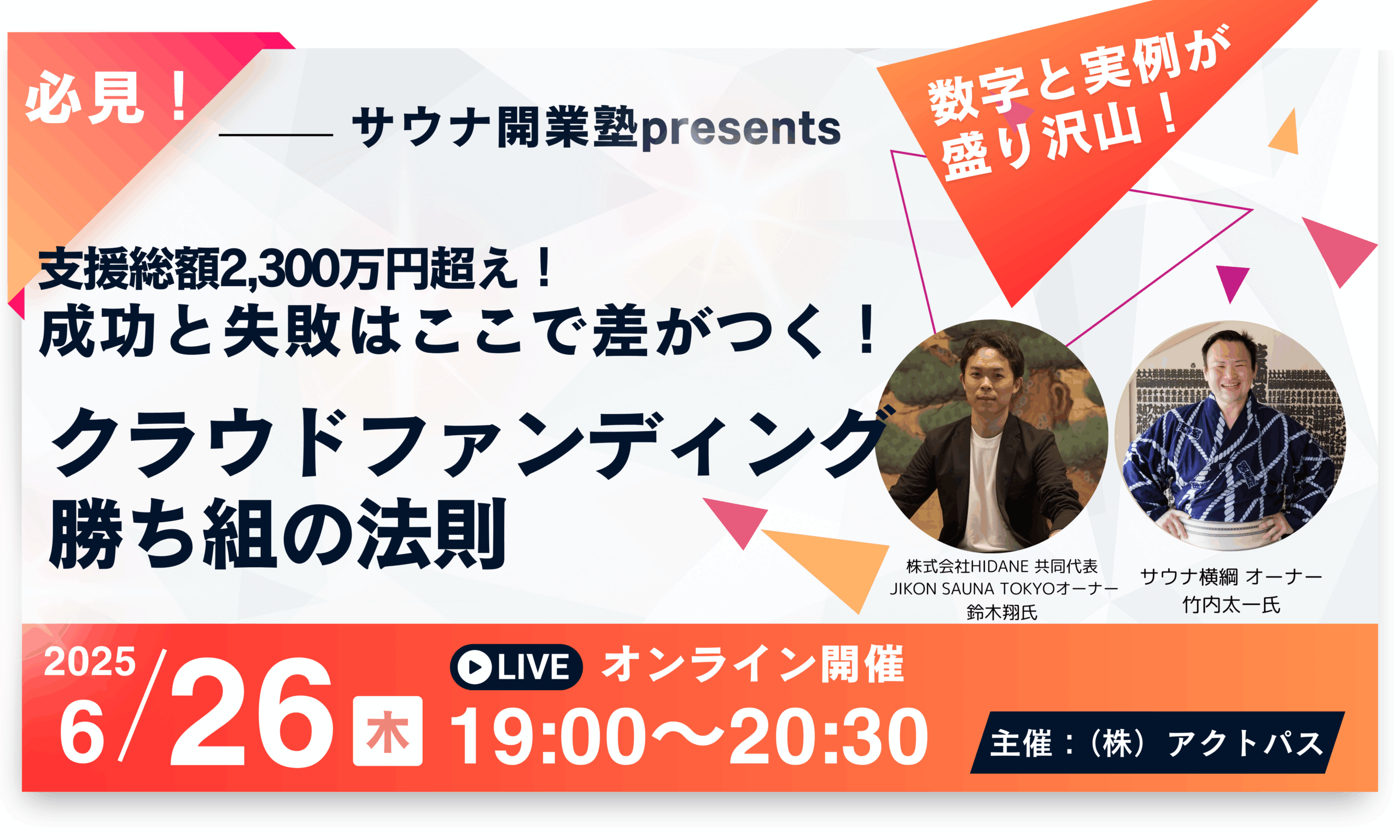 必見！

サウナ開業塾presents

数字と実例が盛り沢山！

支援総額2,300万円超え！
成功と失敗はここで差がつく！

クラウドファンディング
勝ち組の法則

株式会社HIDANE 共同代表
JIKON SAUNA TOKYOオーナー
鈴木翔氏

サウナ横綱 オーナー
竹内太一氏

2025
6/26 木

LIVE オンライン開催
19:00〜20:30

主催：（株）アクトパス